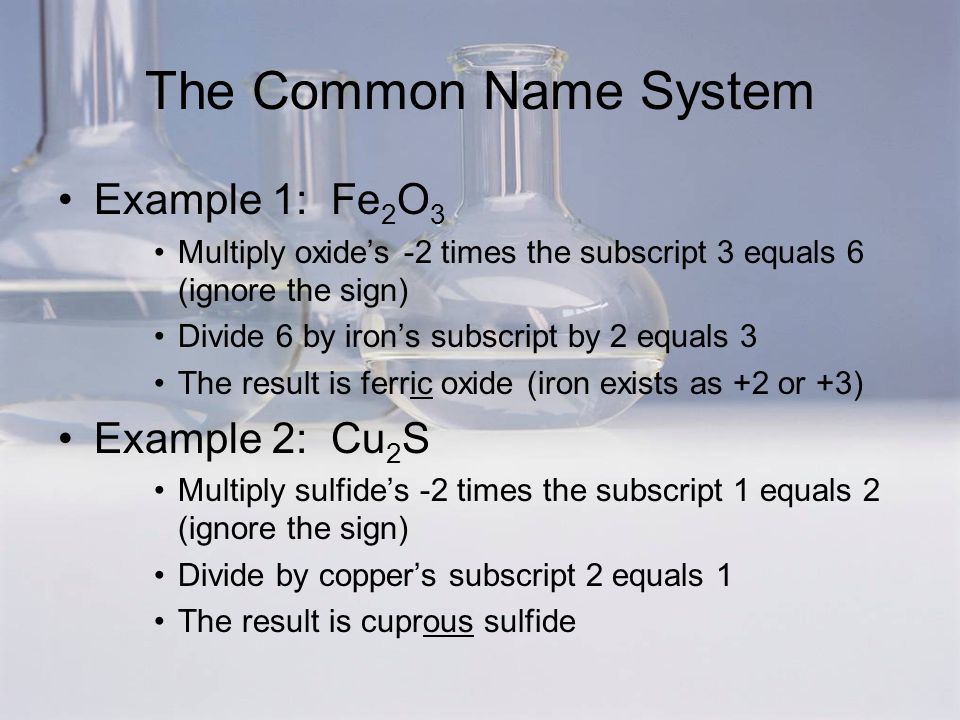 The Common Name System

• Example 1: $Fe_2O_3$
  • Multiply oxide's -2 times the subscript 3 equals 6 (ignore the sign)
  • Divide 6 by iron's subscript by 2 equals 3
  • The result is ferric oxide (iron exists as +2 or +3)

• Example 2: $Cu_2S$
  • Multiply sulfide's -2 times the subscript 1 equals 2 (ignore the sign)
  • Divide by copper's subscript 2 equals 1
  • The result is cuprous sulfide